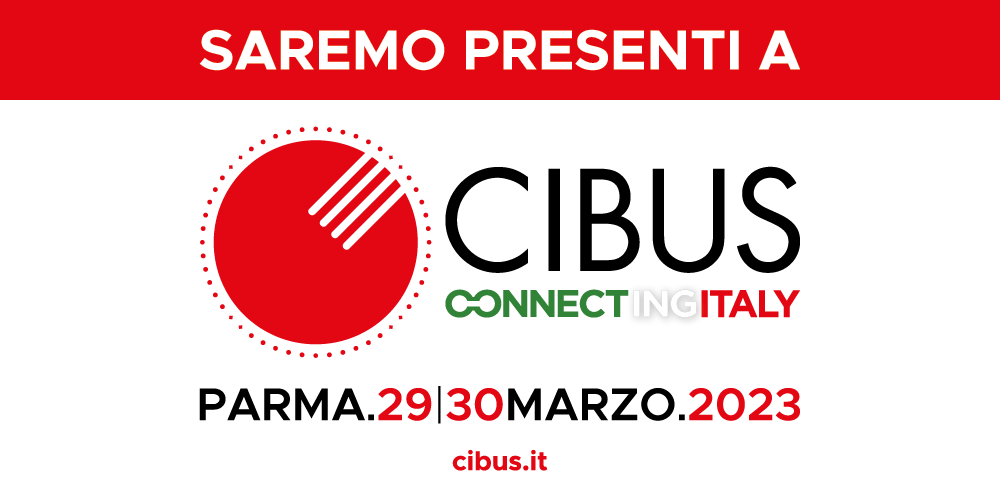 SAREMO PRESENTI A

CIBUS

CONNECTINGITALY

PARMA.29|30MARZO.2023

cibus.it